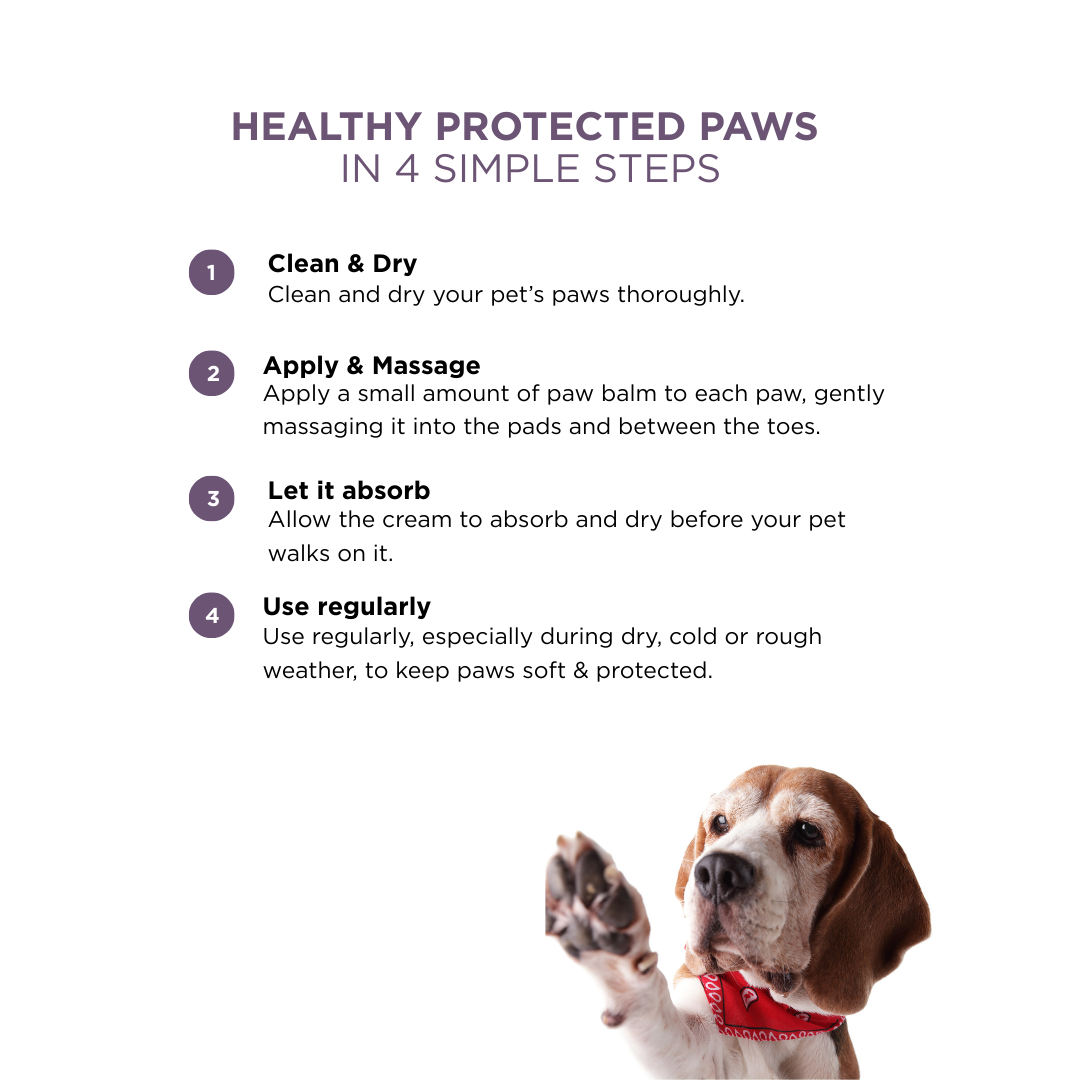 HEALTHY PROTECTED PAWS
IN 4 SIMPLE STEPS

1
Clean & Dry
Clean and dry your pet's paws thoroughly.

2
Apply & Massage
Apply a small amount of paw balm to each paw, gently massaging it into the pads and between the toes.

3
Let it absorb
Allow the cream to absorb and dry before your pet walks on it.

4
Use regularly
Use regularly, especially during dry, cold or rough weather, to keep paws soft & protected.